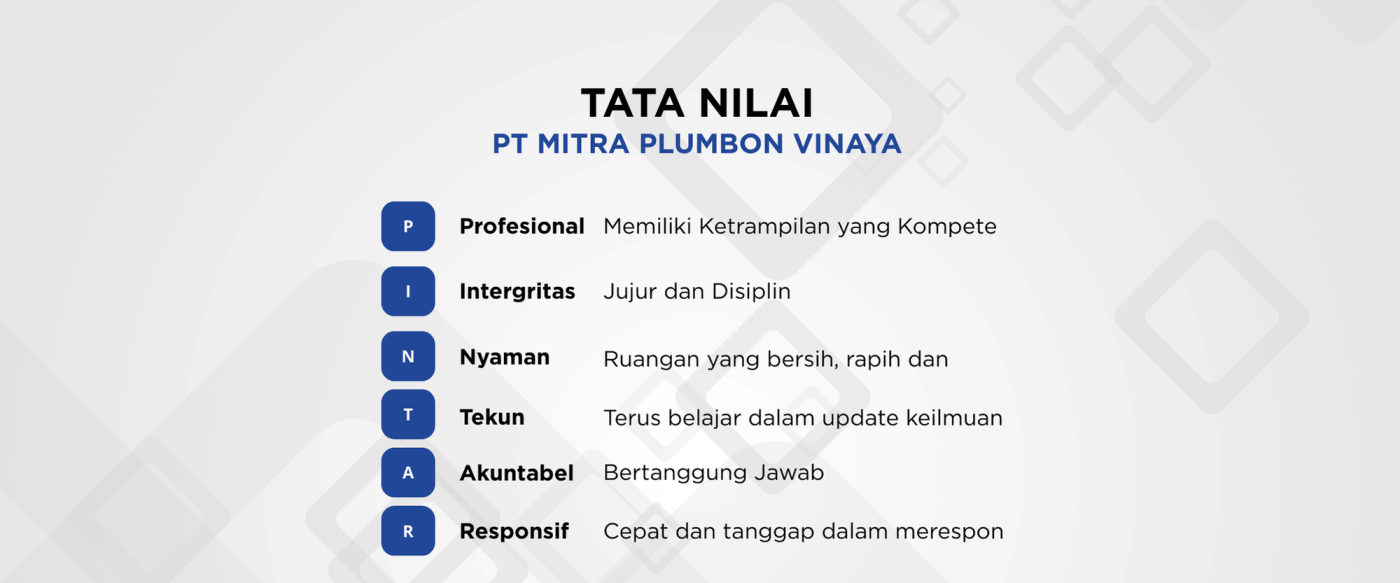 TATA NILAI
PT MITRA PLUMBON VINAYA

P Profesional Memiliki Ketrampilan yang Kompete

I Intergritas Jujur dan Disiplin

N Nyaman Ruangan yang bersih, rapih dan

T Tekun Terus belajar dalam update keilmuan

A Akuntabel Bertanggung Jawab

R Responsif Cepat dan tanggap dalam merespon